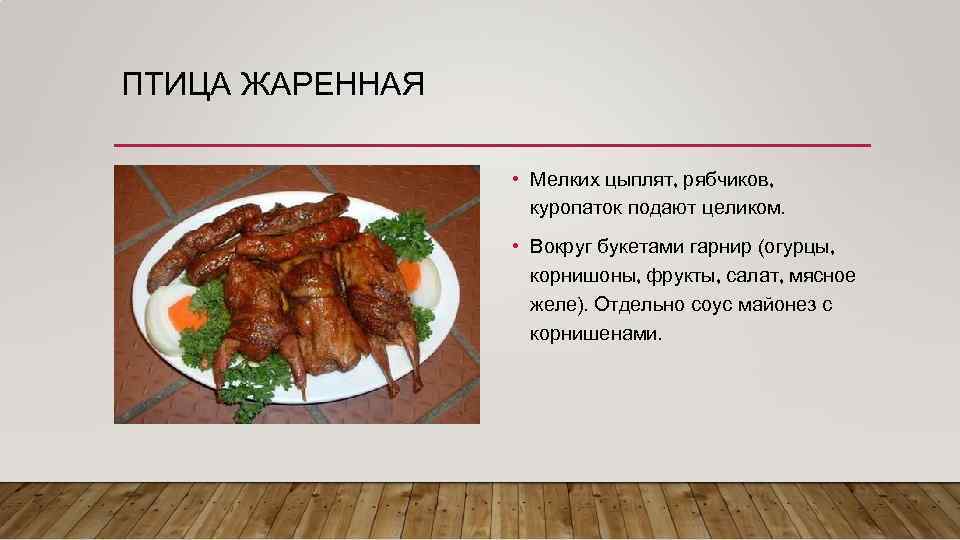 ПТИЦА ЖАРЕННАЯ

• Мелких цыплят, рябчиков, куропаток подают целиком.

• Вокруг букетами гарнир (огурцы, корнишоны, фрукты, салат, мясное желе). Отдельно соус майонез с корнишенами.